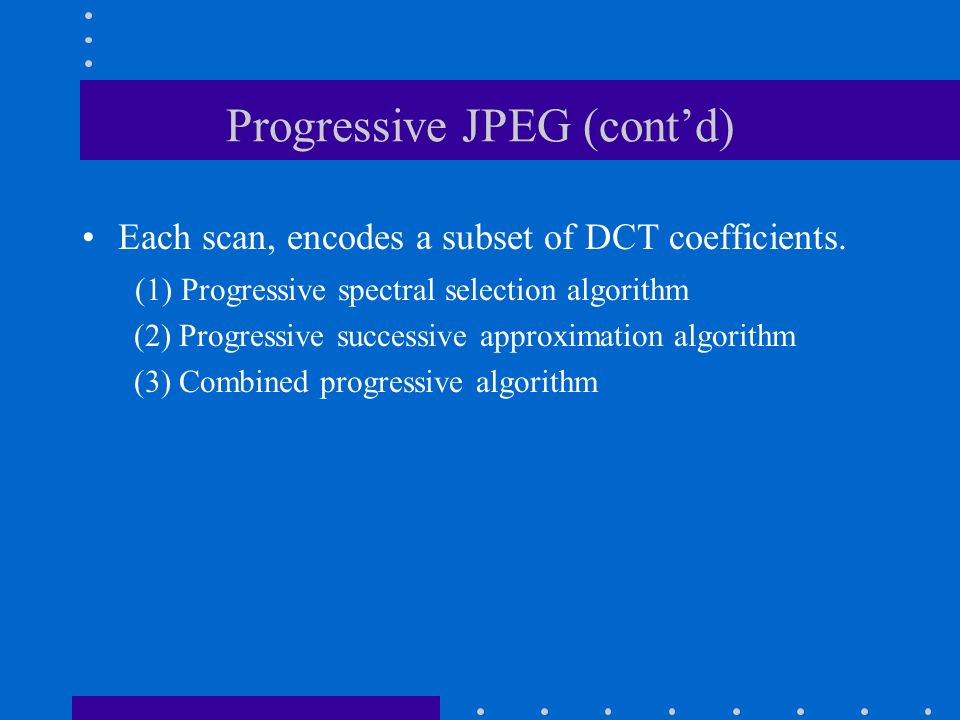 Progressive JPEG (cont’d)

• Each scan, encodes a subset of DCT coefficients.

(1) Progressive spectral selection algorithm

(2) Progressive successive approximation algorithm

(3) Combined progressive algorithm